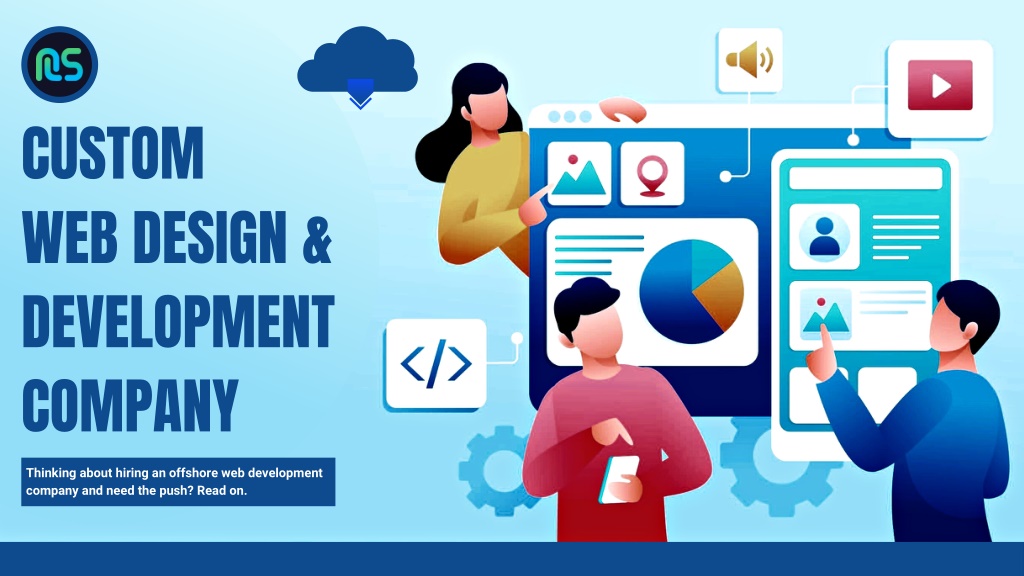 NS

CUSTOM WEB DESIGN & DEVELOPMENT COMPANY

Thinking about hiring an offshore web development company and need the push? Read on.

</>